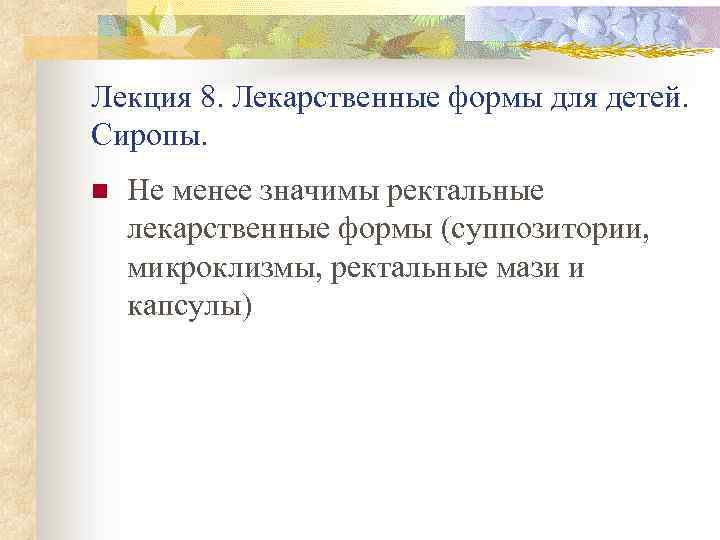 Лекция 8. Лекарственные формы для детей. Сиропы.

Не менее значимы ректальные лекарственные формы (суппозитории, микроклизмы, ректальные мази и капсулы)